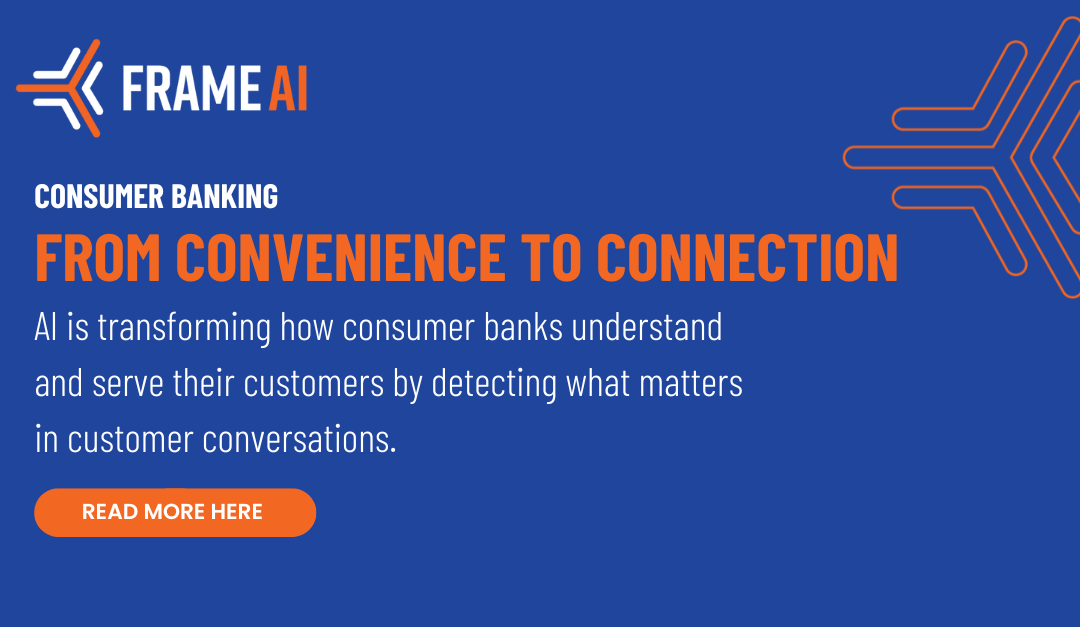 FRAME AI

CONSUMER BANKING

FROM CONVENIENCE TO CONNECTION

AI is transforming how consumer banks understand and serve their customers by detecting what matters in customer conversations.

READ MORE HERE